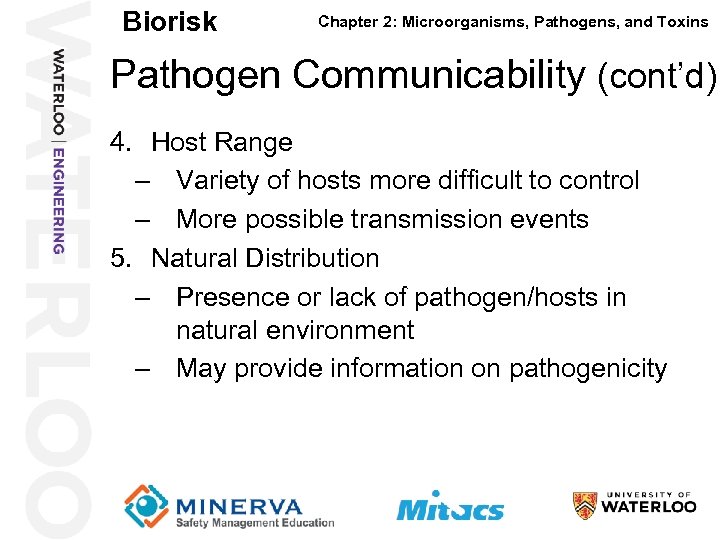 WATERLOO

WATERLOO | ENGINEERING

Biorisk

Chapter 2: Microorganisms, Pathogens, and Toxins

Pathogen Communicability (cont'd)

4. Host Range
– Variety of hosts more difficult to control
– More possible transmission events

5. Natural Distribution
– Presence or lack of pathogen/hosts in natural environment
– May provide information on pathogenicity

MINERVA
Safety Management Education

Mitacs

UNIVERSITY OF
WATERLOO